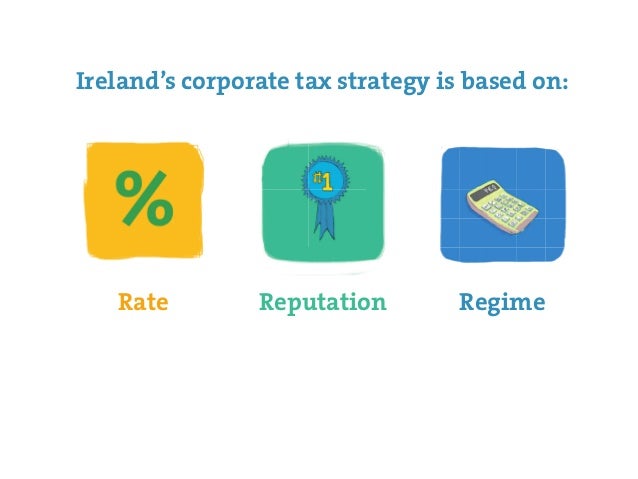 Ireland's corporate tax strategy is based on:

%

#1

Rate

Reputation

Regime